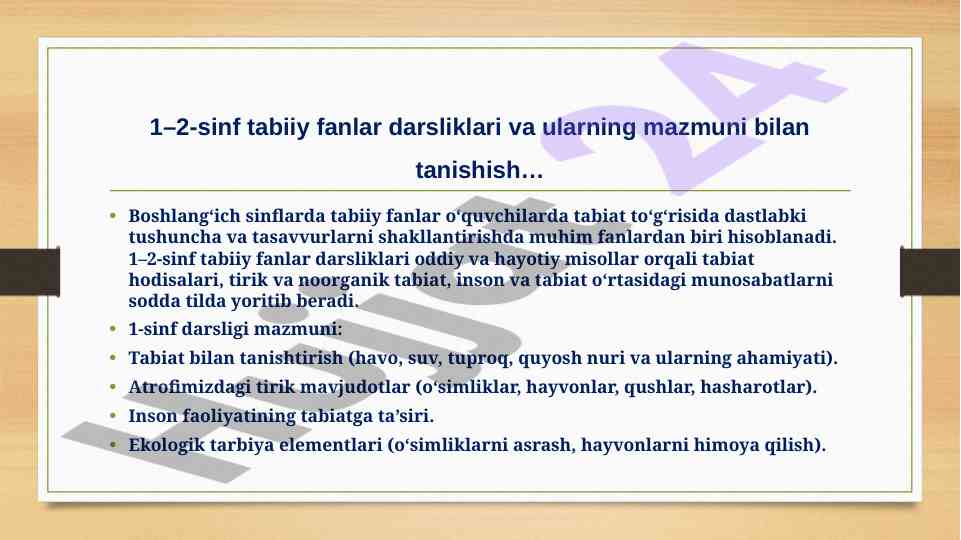 1–2-sinf tabiiy fanlar darsliklari va ularning mazmuni bilan tanishish…

• Boshlang‘ich sinflarda tabiiy fanlar o‘quvchilarda tabiat to‘g‘risida dastlabki tushuncha va tasavvurlarni shakllantirishda muhim fanlardan biri hisoblanadi. 1–2-sinf tabiiy fanlar darsliklari oddiy va hayotiy misollar orqali tabiat hodisalari, tirik va noorganik tabiat, inson va tabiat o‘rtasidagi munosabatlarni sodda tilda yoritib beradi.
• 1-sinf darsligi mazmuni:
• Tabiat bilan tanishtirish (havo, suv, tuproq, quyosh nuri va ularning ahamiyati).
• Atrofimizdagi tirik mavjudotlar (o‘simliklar, hayvonlar, qushlar, hasharotlar).
• Inson faoliyatining tabiatga ta’siri.
• Ekologik tarbiya elementlari (o‘simliklarni asrash, hayvonlarni himoya qilish).

Hujjat 24